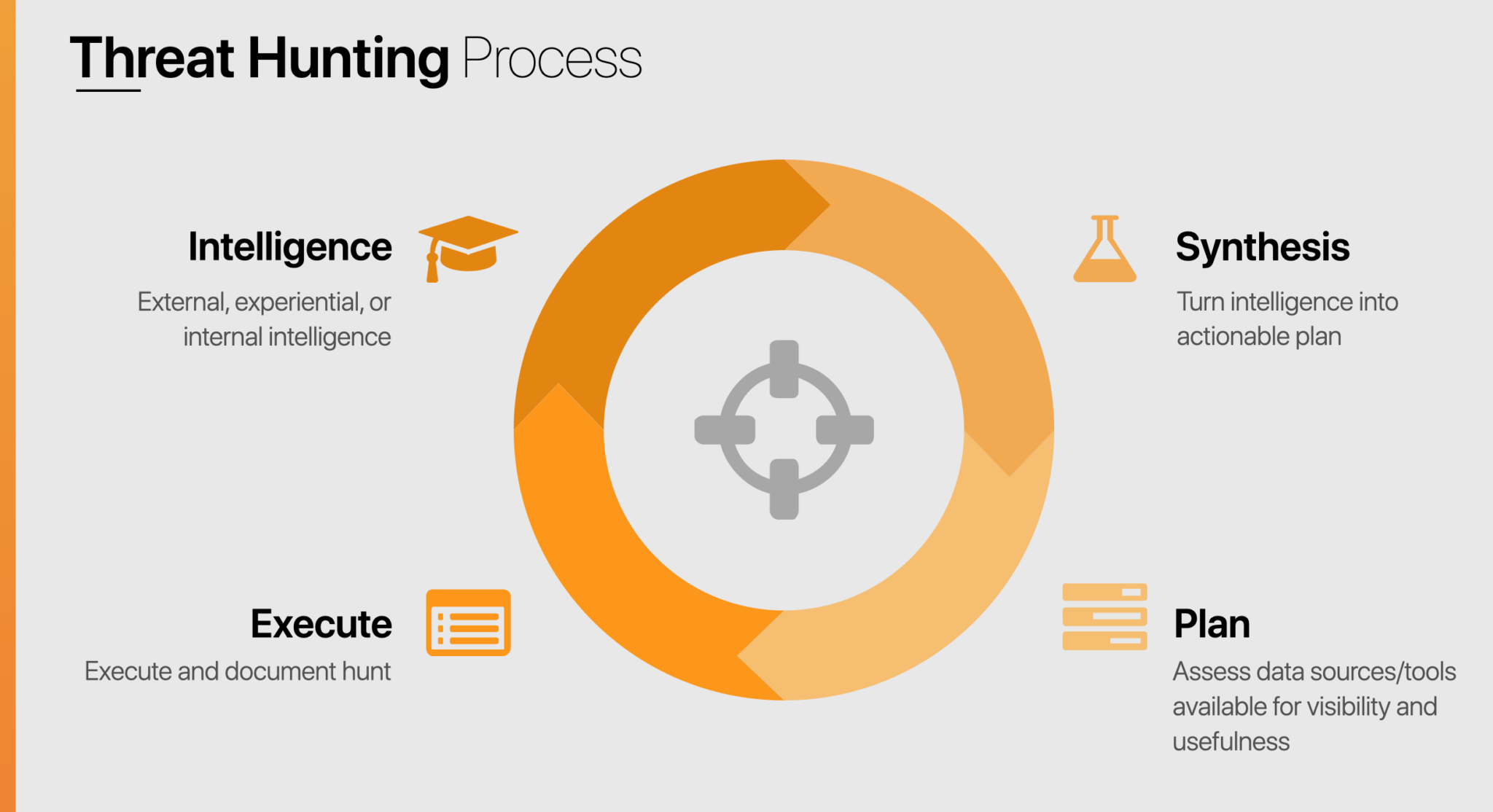 Threat Hunting Process

Intelligence
External, experiential, or internal intelligence

Synthesis
Turn intelligence into actionable plan

Execute
Execute and document hunt

Plan
Assess data sources/tools available for visibility and usefulness